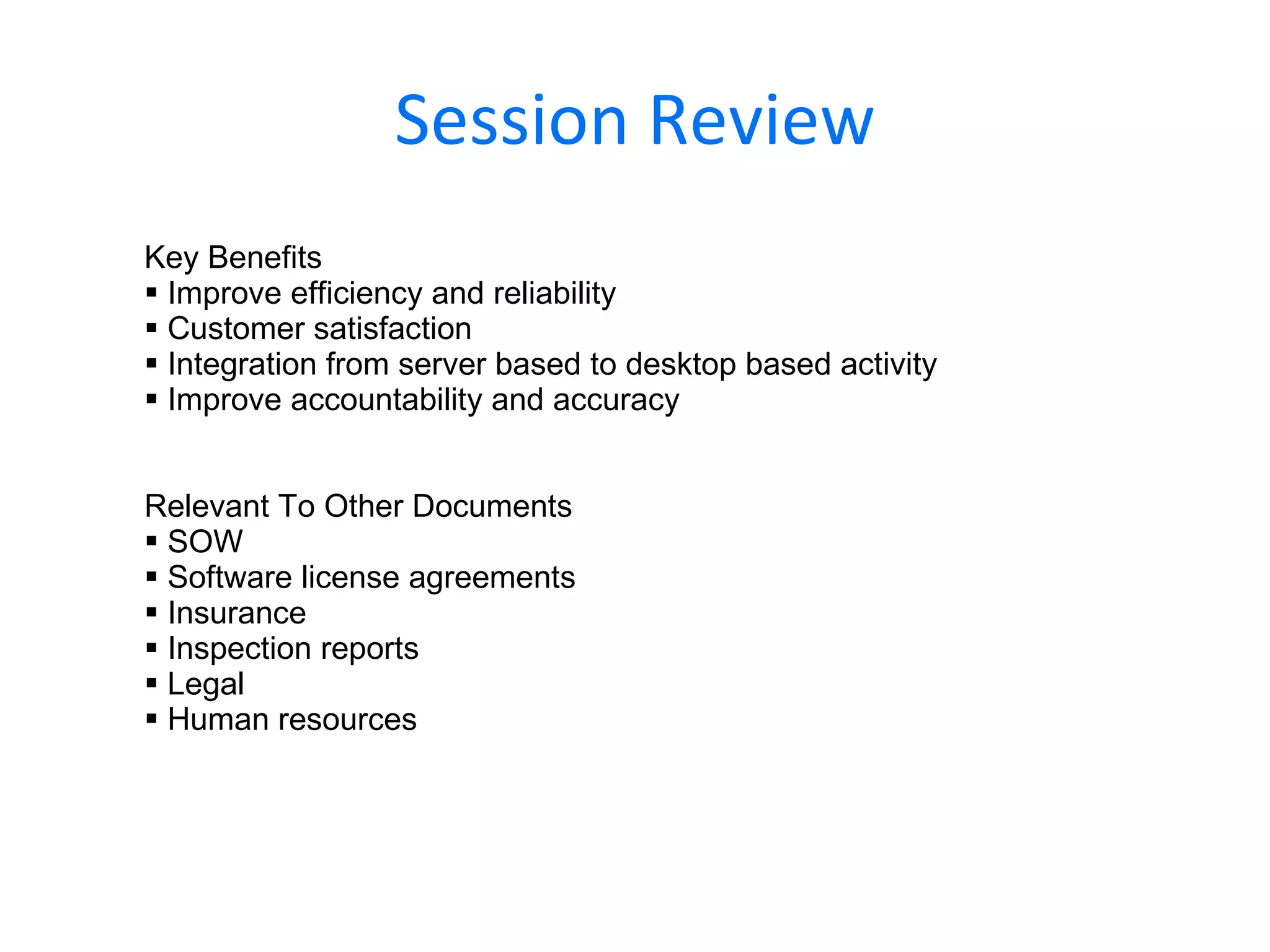 Session Review

Key Benefits
▪ Improve efficiency and reliability
▪ Customer satisfaction
▪ Integration from server based to desktop based activity
▪ Improve accountability and accuracy

Relevant To Other Documents
▪ SOW
▪ Software license agreements
▪ Insurance
▪ Inspection reports
▪ Legal
▪ Human resources